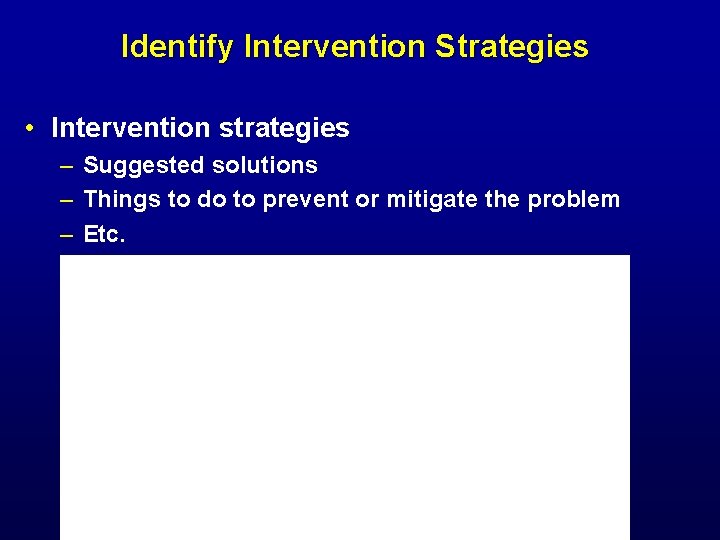 Identify Intervention Strategies

• Intervention strategies
– Suggested solutions
– Things to do to prevent or mitigate the problem
– Etc.